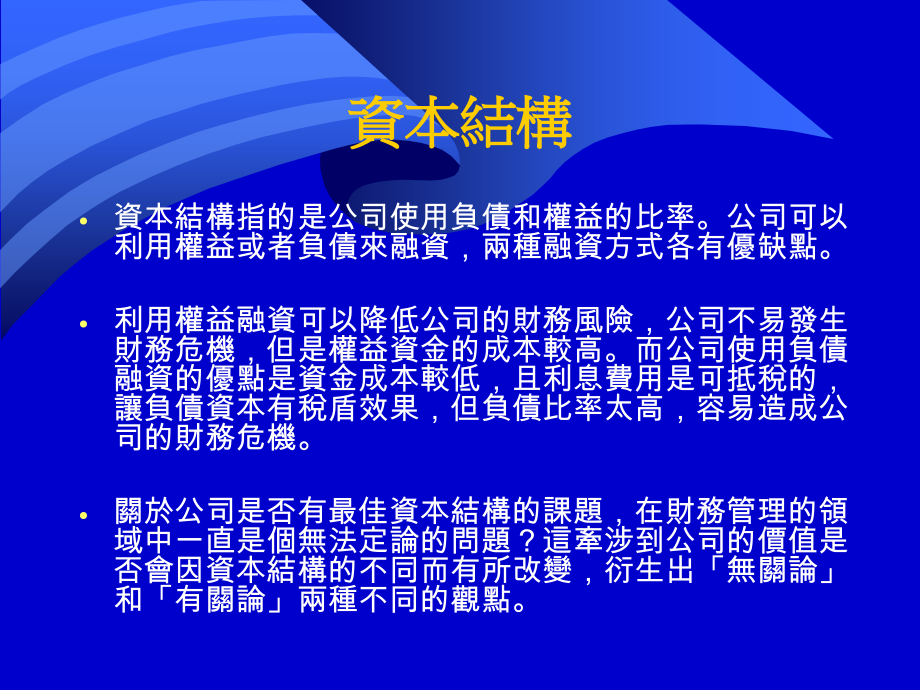 資本結構

• 資本結構指的是公司使用負債和權益的比率。公司可以利用權益或者負債來融資，兩種融資方式各有優缺點。

• 利用權益融資可以降低公司的財務風險，公司不易發生財務危機，但是權益資金的成本較高。而公司使用負債融資的優點是資金成本較低，且利息費用是可抵稅的，讓負債資本有稅盾效果，但負債比率太高，容易造成公司的財務危機。

• 關於公司是否有最佳資本結構的課題，在財務管理的領域中一直是個無法定論的問題？這牽涉到公司的價值是否會因資本結構的不同而有所改變，衍生出「無關論」和「有關論」兩種不同的觀點。